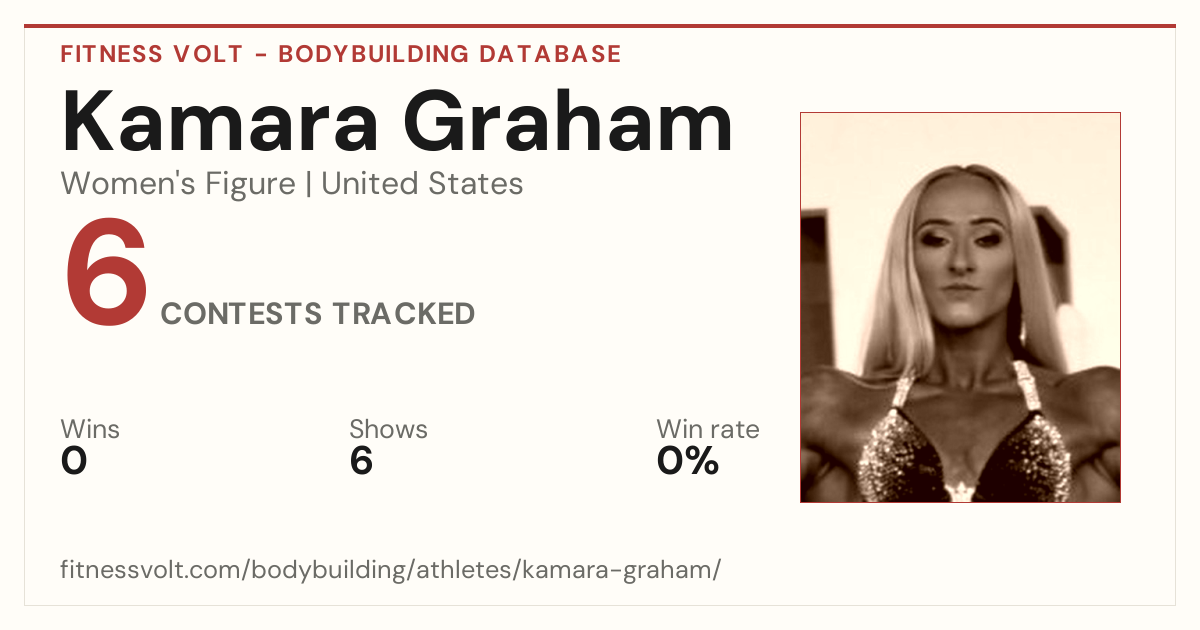 FITNESS VOLT - BODYBUILDING DATABASE

Kamara Graham

Women's Figure | United States

6 CONTESTS TRACKED

Wins
0

Shows
6

Win rate
0%

fitnessvolt.com/bodybuilding/athletes/kamara-graham/